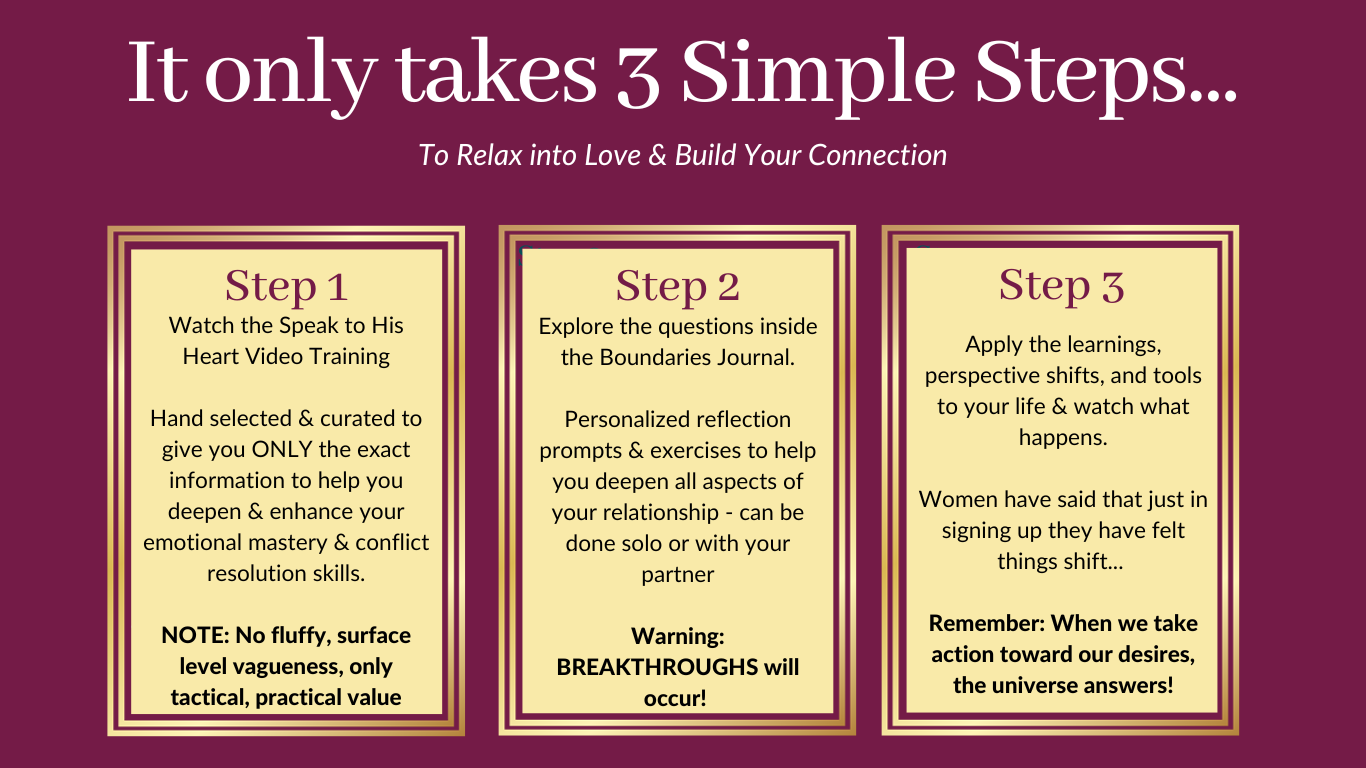 It only takes 3 Simple Steps...

To Relax into Love & Build Your Connection

Step 1
Watch the Speak to His Heart Video Training

Hand selected & curated to give you ONLY the exact information to help you deepen & enhance your emotional mastery & conflict resolution skills.

NOTE: No fluffy, surface level vagueness, only tactical, practical value

Step 2
Explore the questions inside the Boundaries Journal.

Personalized reflection prompts & exercises to help you deepen all aspects of your relationship - can be done solo or with your partner

Warning: BREAKTHROUGHS will occur!

Step 3
Apply the learnings, perspective shifts, and tools to your life & watch what happens.

Women have said that just in signing up they have felt things shift...

Remember: When we take action toward our desires, the universe answers!